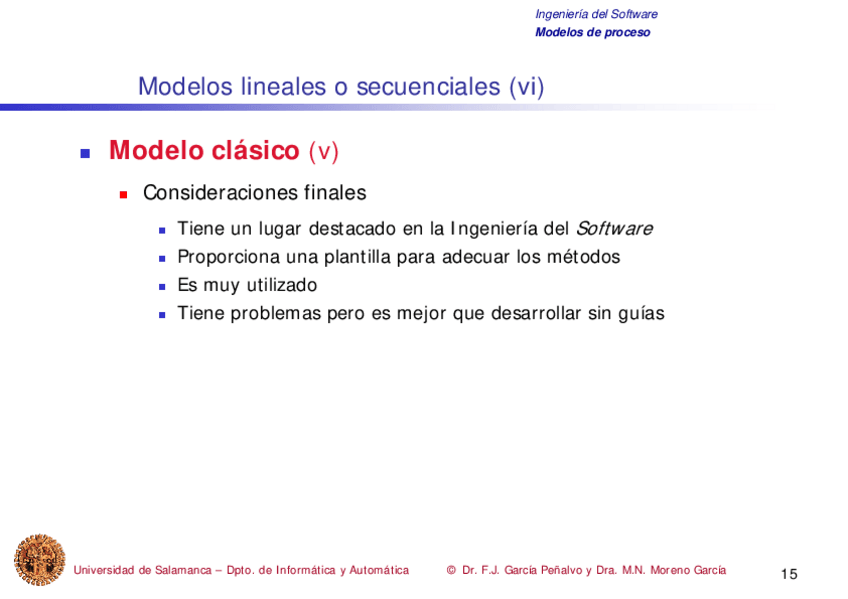 Ingeniería del Software
Modelos de proceso

Modelos lineales o secuenciales (vi)

Modelo clásico (v)

Consideraciones finales

Tiene un lugar destacado en la Ingeniería del Software

Proporciona una plantilla para adecuar los métodos

Es muy utilizado

Tiene problemas pero es mejor que desarrollar sin guías

Universidad de Salamanca – Dpto. de Informática y Automática © Dr. F.J. García Peñalvo y Dra. M.N. Moreno García 15